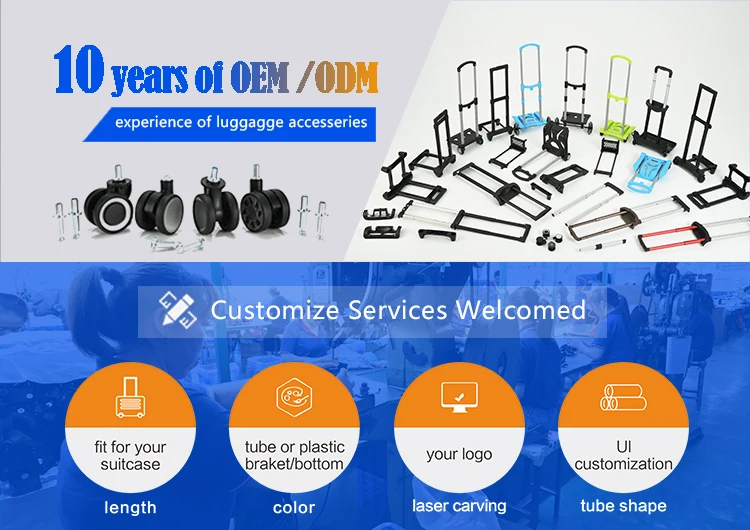 10 years of OEM /ODM

experience of luggagge accesseries

Customize Services Welcomed

fit for your suitcase

length

tube or plastic braket/bottom

color

your logo

laser carving

UI customization

tube shape